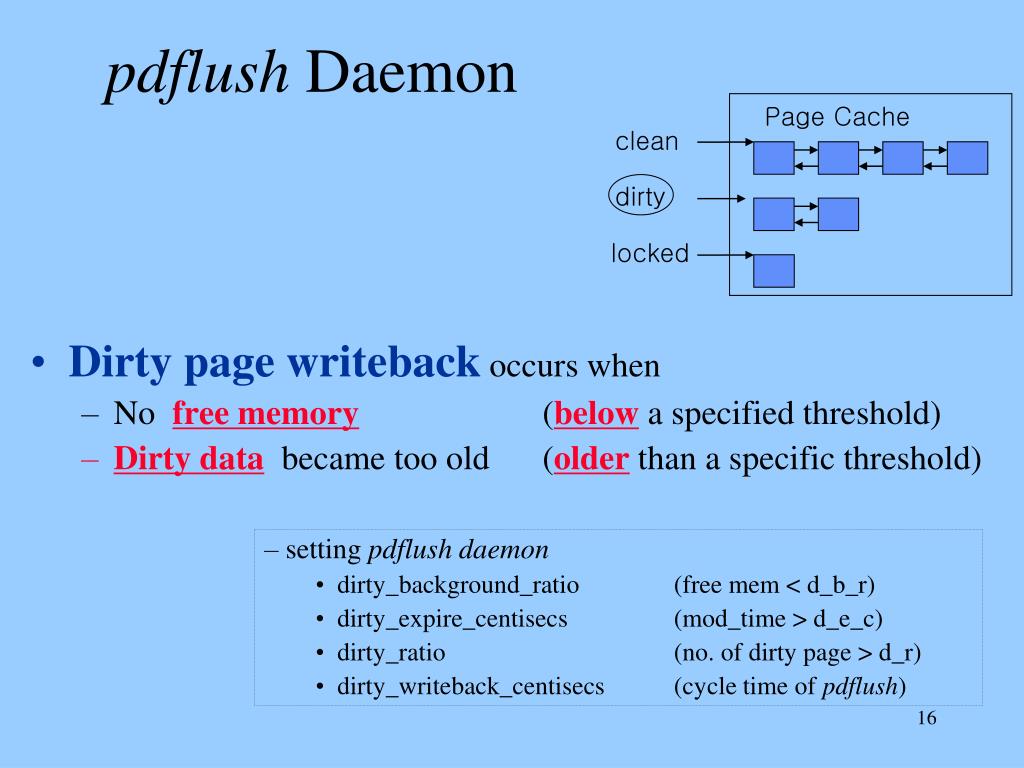 pdflush Daemon

Page Cache

clean

dirty

locked

• Dirty page writeback occurs when
– No free memory (below a specified threshold)
– Dirty data became too old (older than a specific threshold)

– setting pdflush daemon
• dirty_background_ratio (free mem < d_b_r)
• dirty_expire_centisecs (mod_time > d_e_c)
• dirty_ratio (no. of dirty page > d_r)
• dirty_writeback_centisecs (cycle time of pdflush)

16